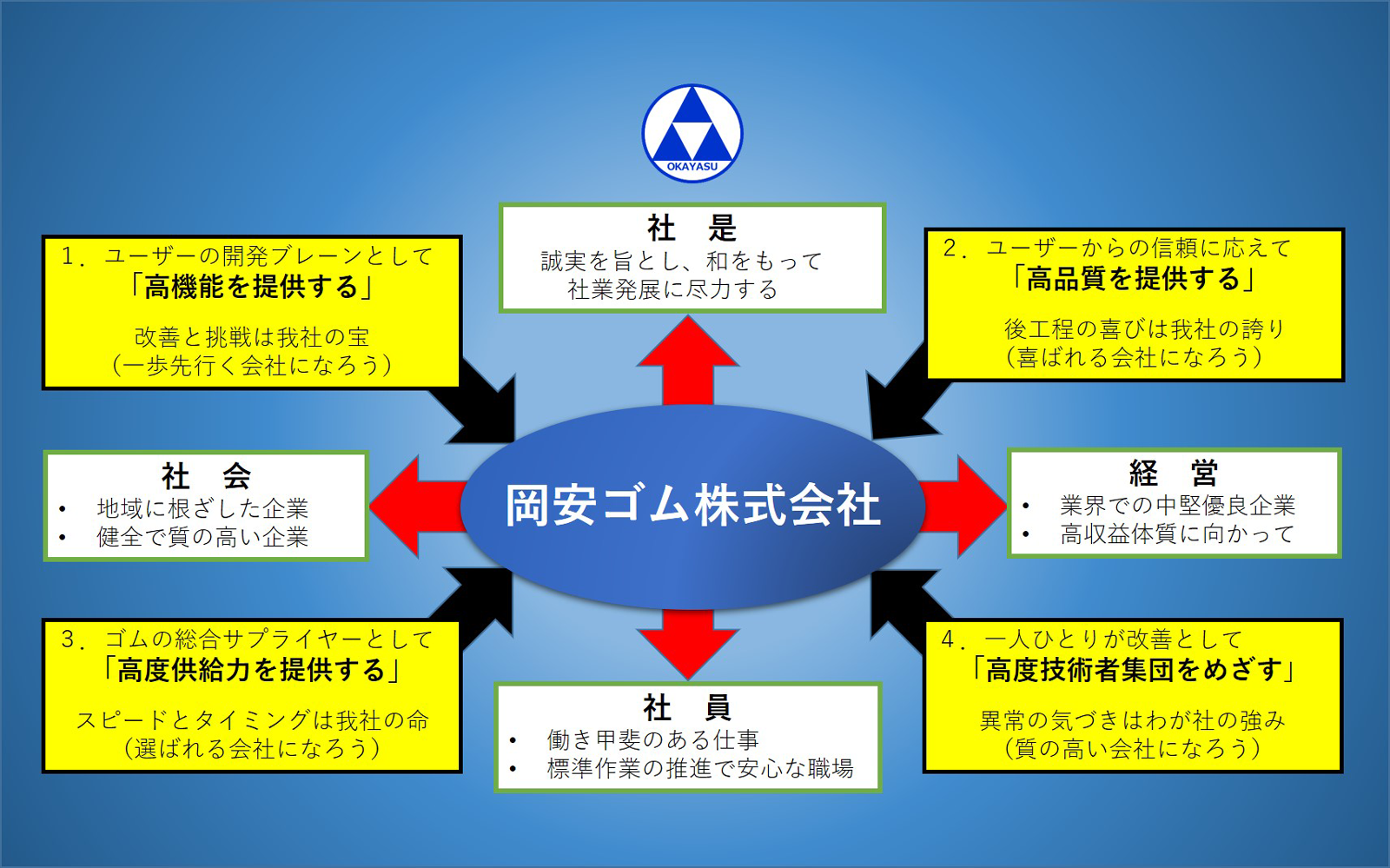 OKAYASU

社　是
誠実を旨とし、和をもって
社業発展に尽力する

1．ユーザーの開発ブレーンとして
「高機能を提供する」
改善と挑戦は我社の宝
（一歩先行く会社になろう）

2．ユーザーからの信頼に応えて
「高品質を提供する」
後工程の喜びは我社の誇り
（喜ばれる会社になろう）

社　会
• 地域に根ざした企業
• 健全で質の高い企業

岡安ゴム株式会社

経　営
• 業界での中堅優良企業
• 高収益体質に向かって

3．ゴムの総合サプライヤーとして
「高度供給力を提供する」
スピードとタイミングは我社の命
（選ばれる会社になろう）

社　員
• 働き甲斐のある仕事
• 標準作業の推進で安心な職場

4．一人ひとりが改善として
「高度技術者集団をめざす」
異常の気づきはわが社の強み
（質の高い会社になろう）